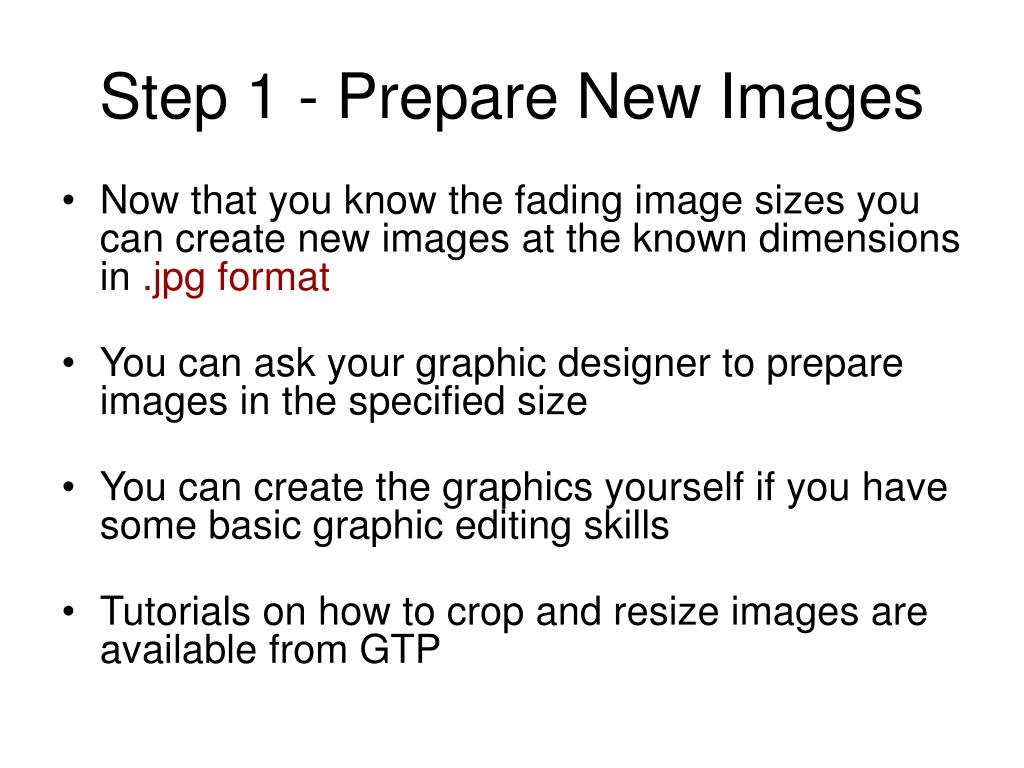 Step 1 - Prepare New Images

• Now that you know the fading image sizes you can create new images at the known dimensions in .jpg format

• You can ask your graphic designer to prepare images in the specified size

• You can create the graphics yourself if you have some basic graphic editing skills

• Tutorials on how to crop and resize images are available from GTP